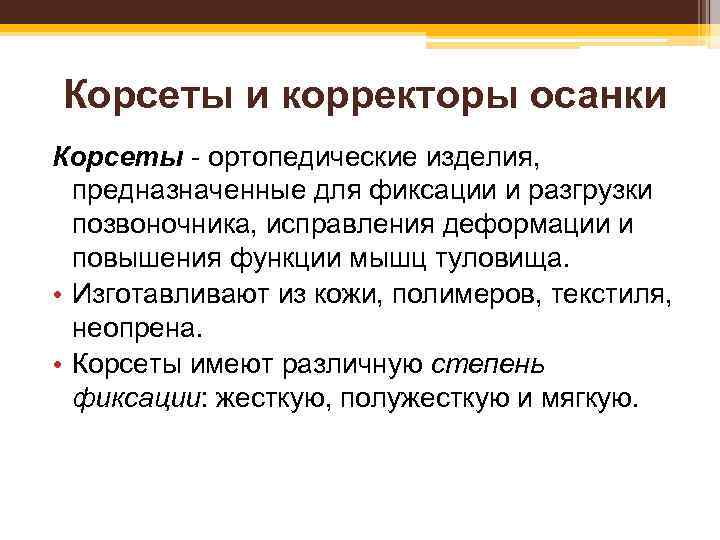 Корсеты и корректоры осанки

Корсеты - ортопедические изделия, предназначенные для фиксации и разгрузки позвоночника, исправления деформации и повышения функции мышц туловища.

• Изготавливают из кожи, полимеров, текстиля, неопрена.

• Корсеты имеют различную степень фиксации: жесткую, полужесткую и мягкую.